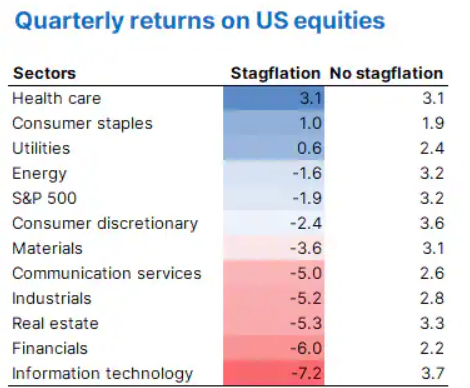 Quarterly returns on US equities

| Sectors | Stagflation | No stagflation |
|---|---|---|
| Health care | 3.1 | 3.1 |
| Consumer staples | 1.0 | 1.9 |
| Utilities | 0.6 | 2.4 |
| Energy | -1.6 | 3.2 |
| S&P 500 | -1.9 | 3.2 |
| Consumer discretionary | -2.4 | 3.6 |
| Materials | -3.6 | 3.1 |
| Communication services | -5.0 | 2.6 |
| Industrials | -5.2 | 2.8 |
| Real estate | -5.3 | 3.3 |
| Financials | -6.0 | 2.2 |
| Information technology | -7.2 | 3.7 |